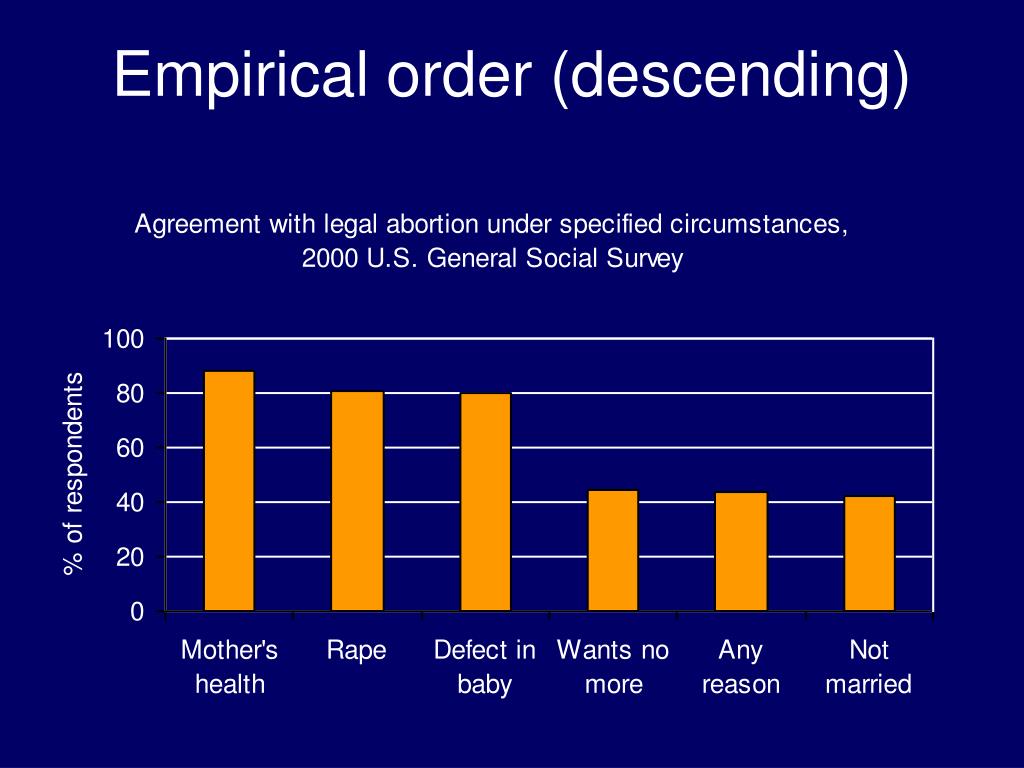 Empirical order (descending)

Agreement with legal abortion under specified circumstances, 2000 U.S. General Social Survey

% of respondents

100
80
60
40
20
0

Mother's health
Rape
Defect in baby
Wants no more
Any reason
Not married